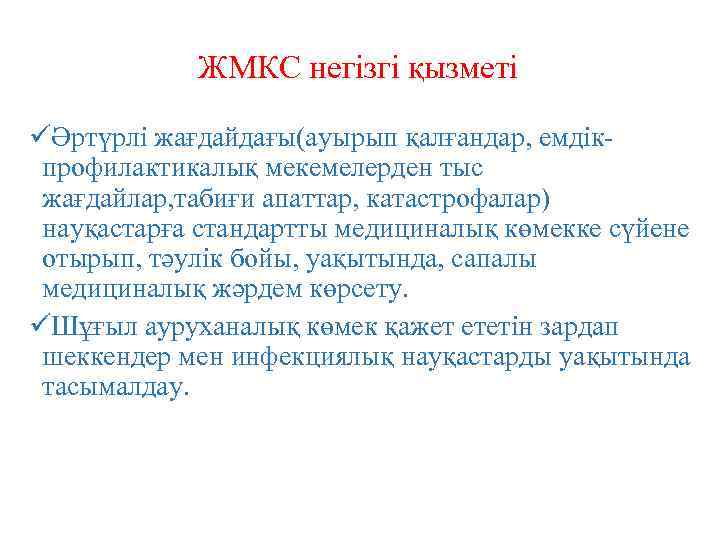 ЖМКС негізгі қызметі

✓Әртүрлі жағдайдағы(ауырып қалғандар, емдік-профилактикалық мекемелерден тыс жағдайлар,табиғи апаттар, катастрофалар) науқастарға стандартты медициналық көмекке сүйене отырып, тәулік бойы, уақытында, сапалы медициналық жәрдем көрсету.

✓Шұғыл ауруханалық көмек қажет ететін зардап шеккендер мен инфекциялық науқастарды уақытында тасымалдау.